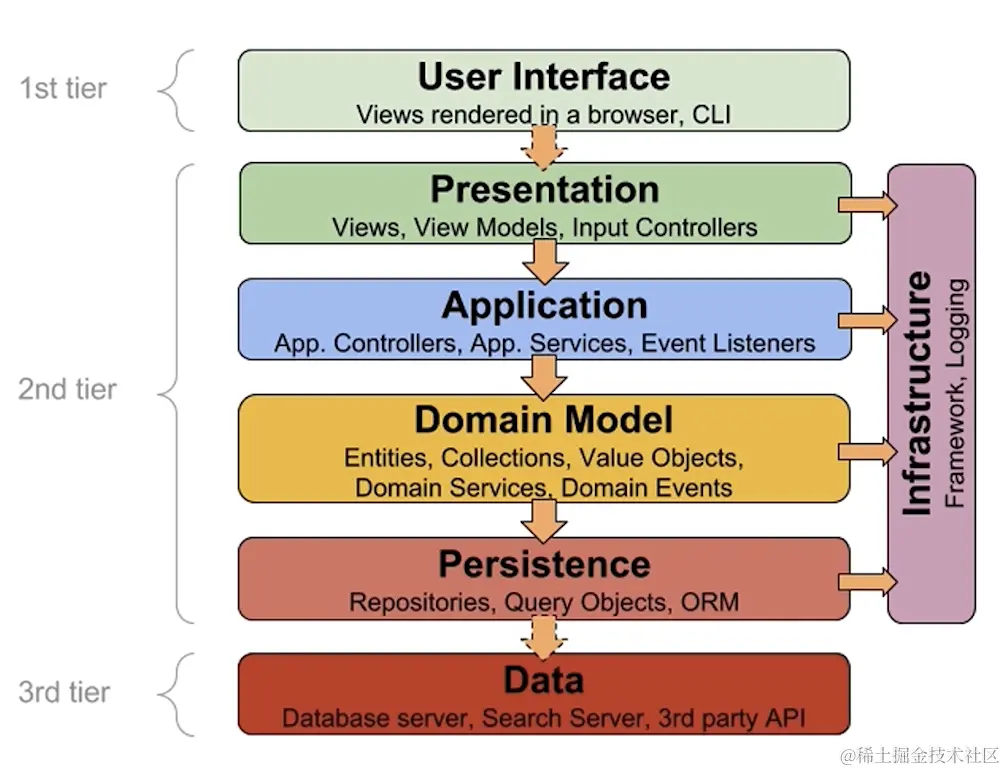 1st tier

User Interface
Views rendered in a browser, CLI

2nd tier

Presentation
Views, View Models, Input Controllers

Application
App. Controllers, App. Services, Event Listeners

Domain Model
Entities, Collections, Value Objects, Domain Services, Domain Events

Persistence
Repositories, Query Objects, ORM

Infrastructure
Framework, Logging

3rd tier

Data
Database server, Search Server, 3rd party API

@稀土掘金技术社区